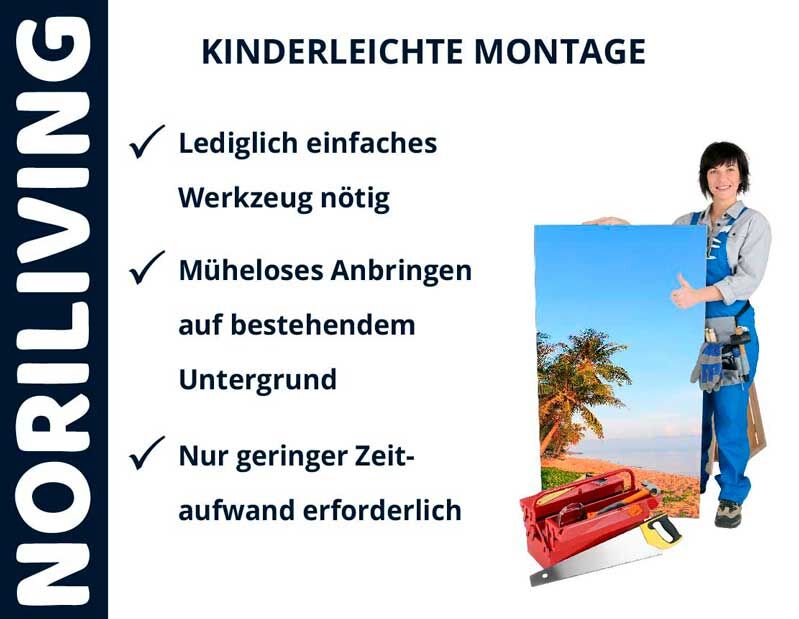 NORILIVING

KINDERLEICHTE MONTAGE

✓ Lediglich einfaches Werkzeug nötig

✓ Müheloses Anbringen auf bestehendem Untergrund

✓ Nur geringer Zeitaufwand erforderlich